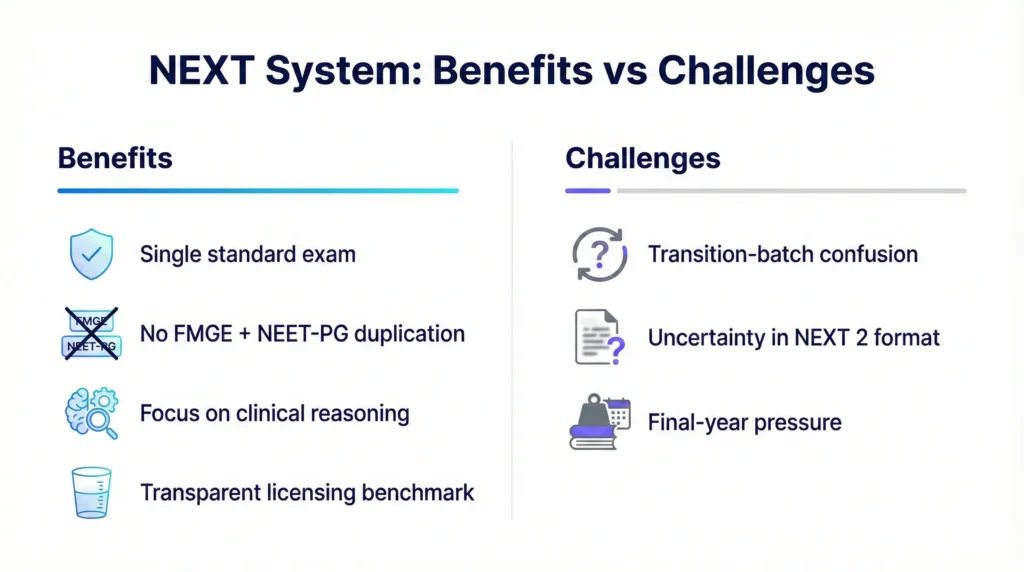 NEXT System: Benefits vs Challenges

Benefits

Single standard exam

FMGE
NEET-PG
No FMGE + NEET-PG duplication

Focus on clinical reasoning

Transparent licensing benchmark

Challenges

Transition-batch confusion

Uncertainty in NEXT 2 format

Final-year pressure